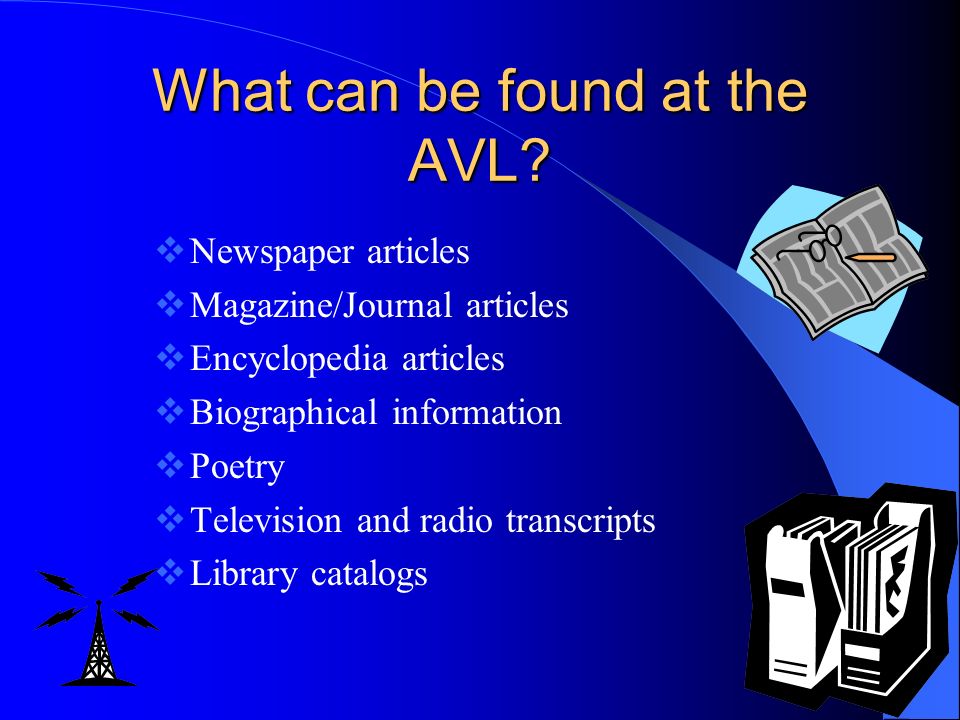 What can be found at the AVL?

❖ Newspaper articles
❖ Magazine/Journal articles
❖ Encyclopedia articles
❖ Biographical information
❖ Poetry
❖ Television and radio transcripts
❖ Library catalogs